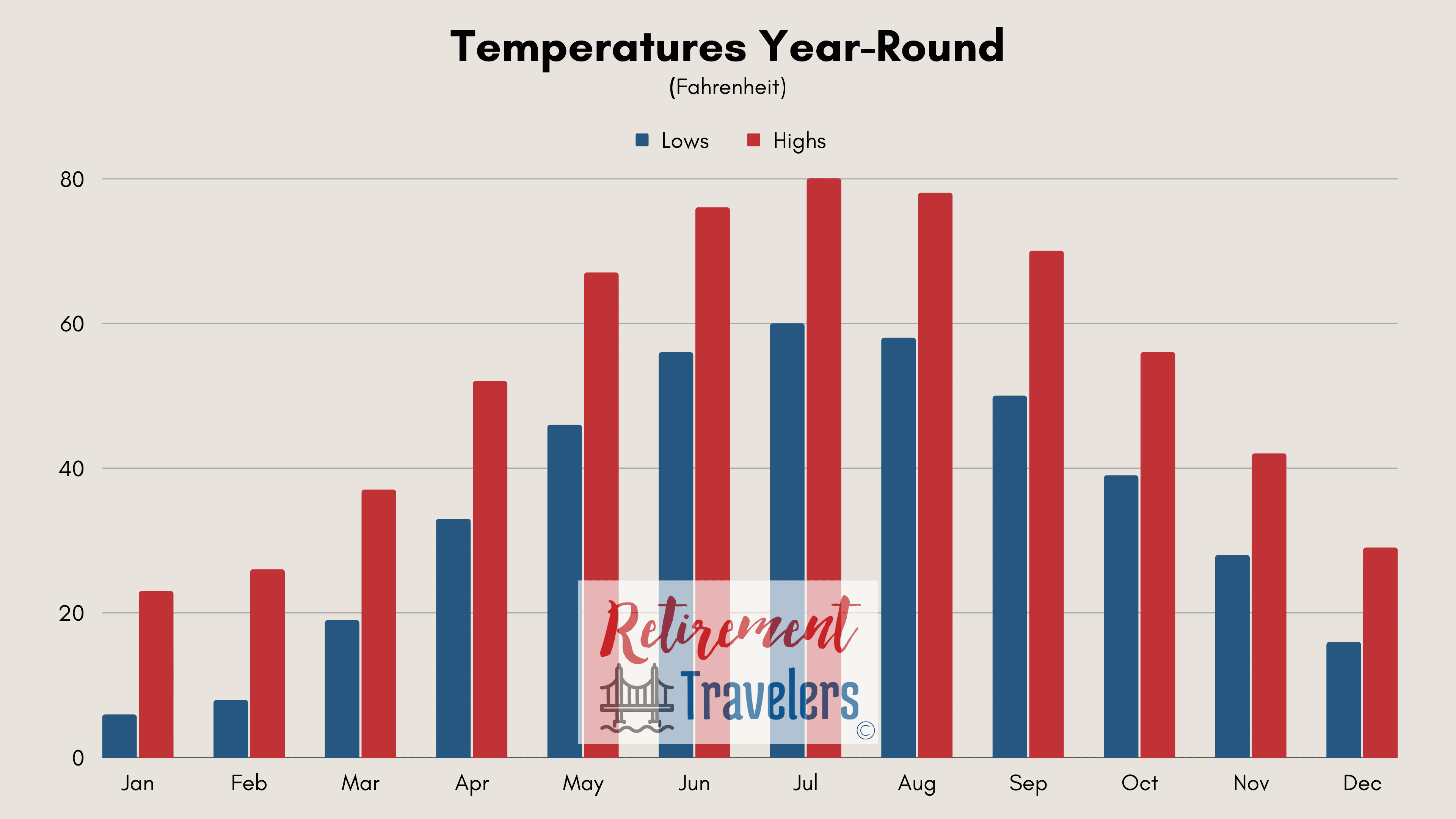 Temperatures Year-Round
(Fahrenheit)

Lows Highs

80
60
40
20
0

Jan Feb Mar Apr May Jun Jul Aug Sep Oct Nov Dec

Retirement Travelers ©